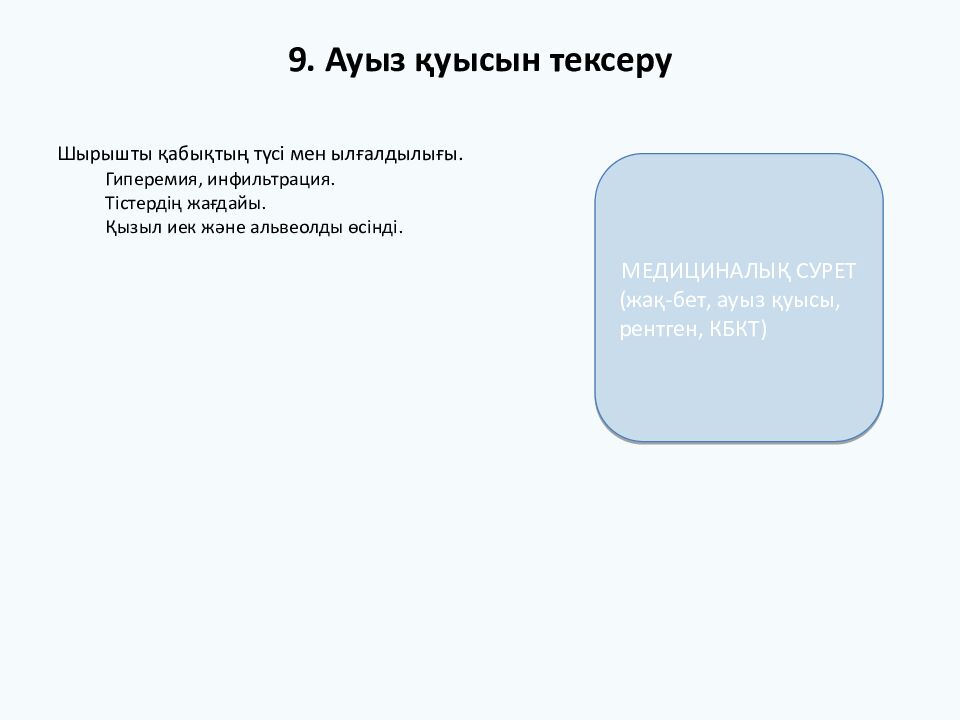 9. Ауыз қуысын тексеру

Шырышты қабықтың түсі мен ылғалдылығы.

Гиперемия, инфильтрация.

Тістердің жағдайы.

Қызыл иек және альвеолды өсінді.

МЕДИЦИНАЛЫҚ СУРЕТ (жақ-бет, ауыз қуысы, рентген, КБКТ)